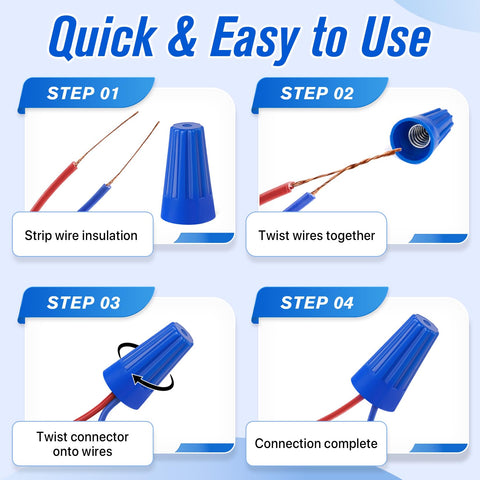 Quick & Easy to Use

STEP 01

Strip wire insulation

STEP 02

Twist wires together

STEP 03

Twist connector onto wires

STEP 04

Connection complete